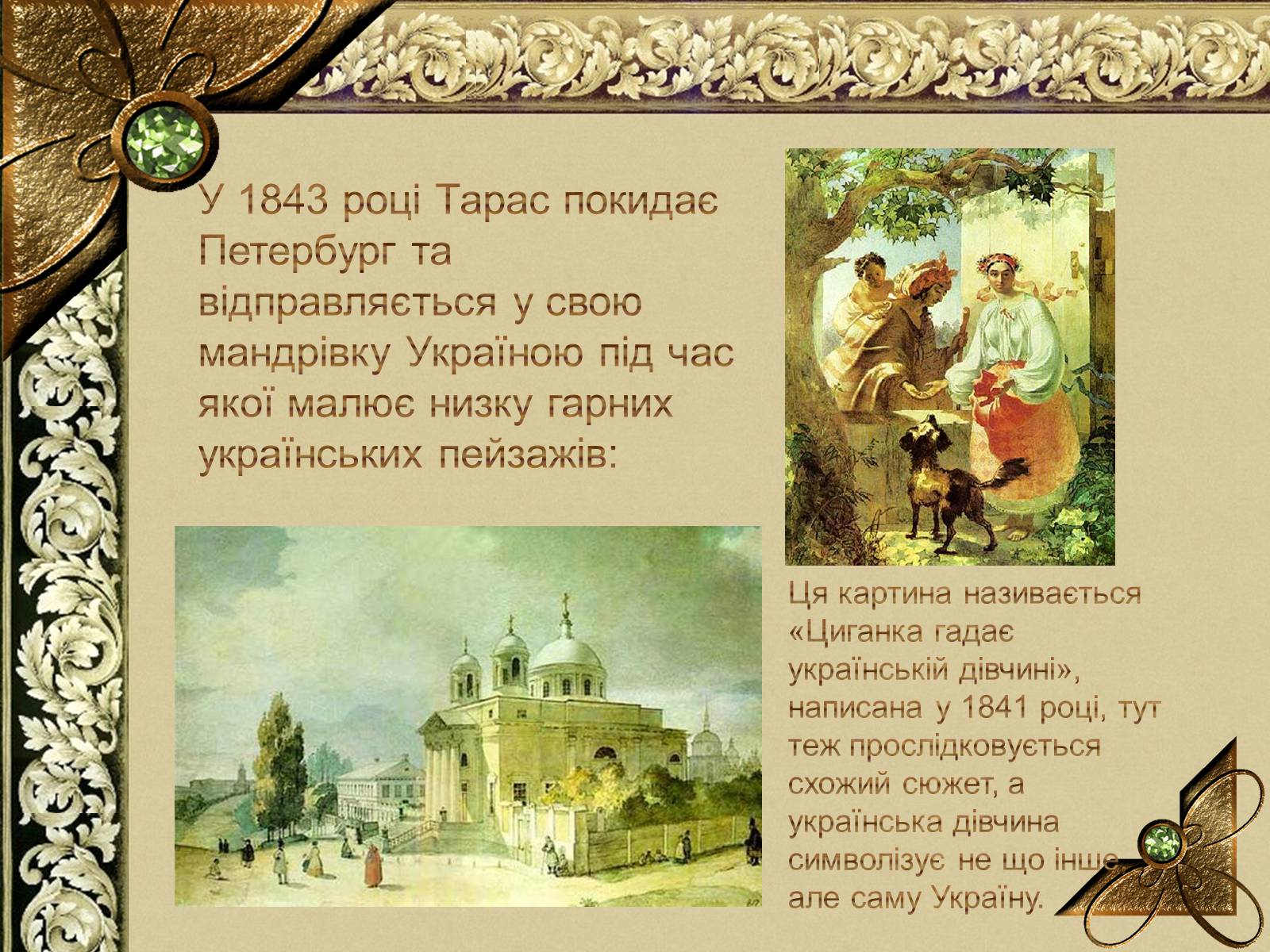 У 1843 році Тарас покидає Петербург та відправляється у свою мандрівку Україною під час якої малює низку гарних українських пейзажів:

Ця картина називається «Циганка гадає українській дівчині», написана у 1841 році, тут теж прослідковується схожий сюжет, а українська дівчина символізує не що інше, але саму Україну.